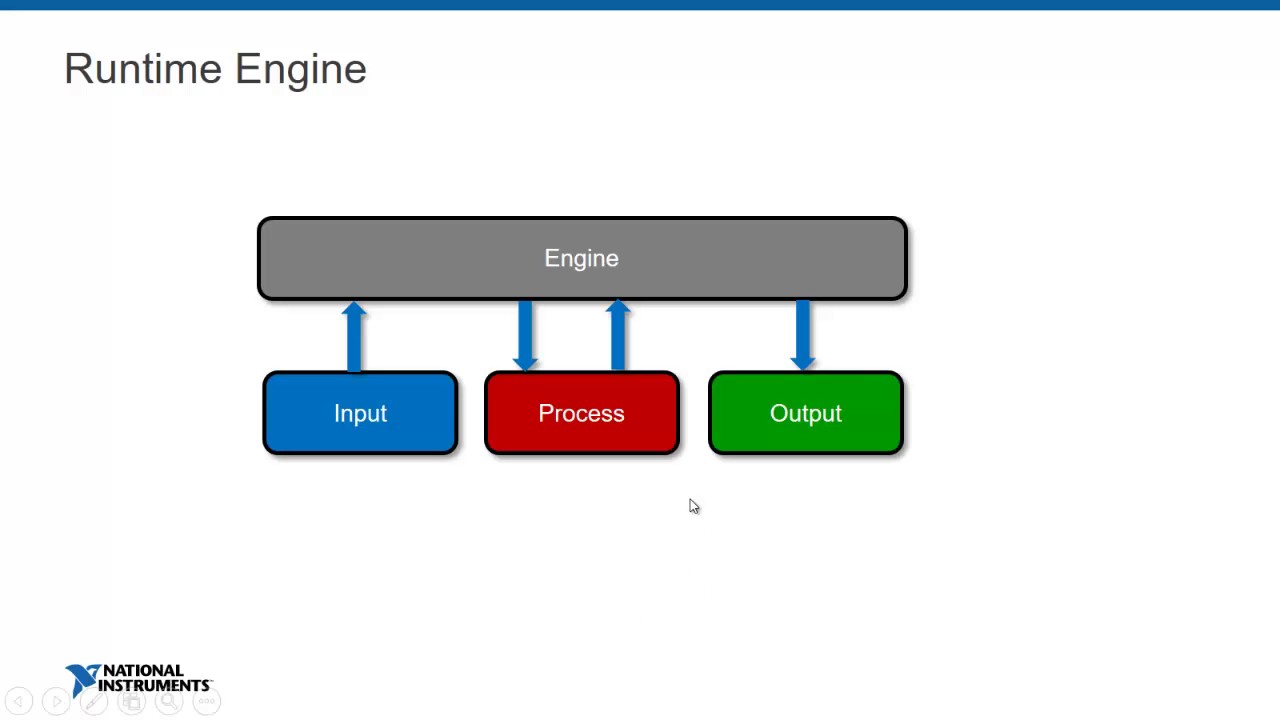 Runtime Engine

Engine

Input

Process

Output

NATIONAL INSTRUMENTS